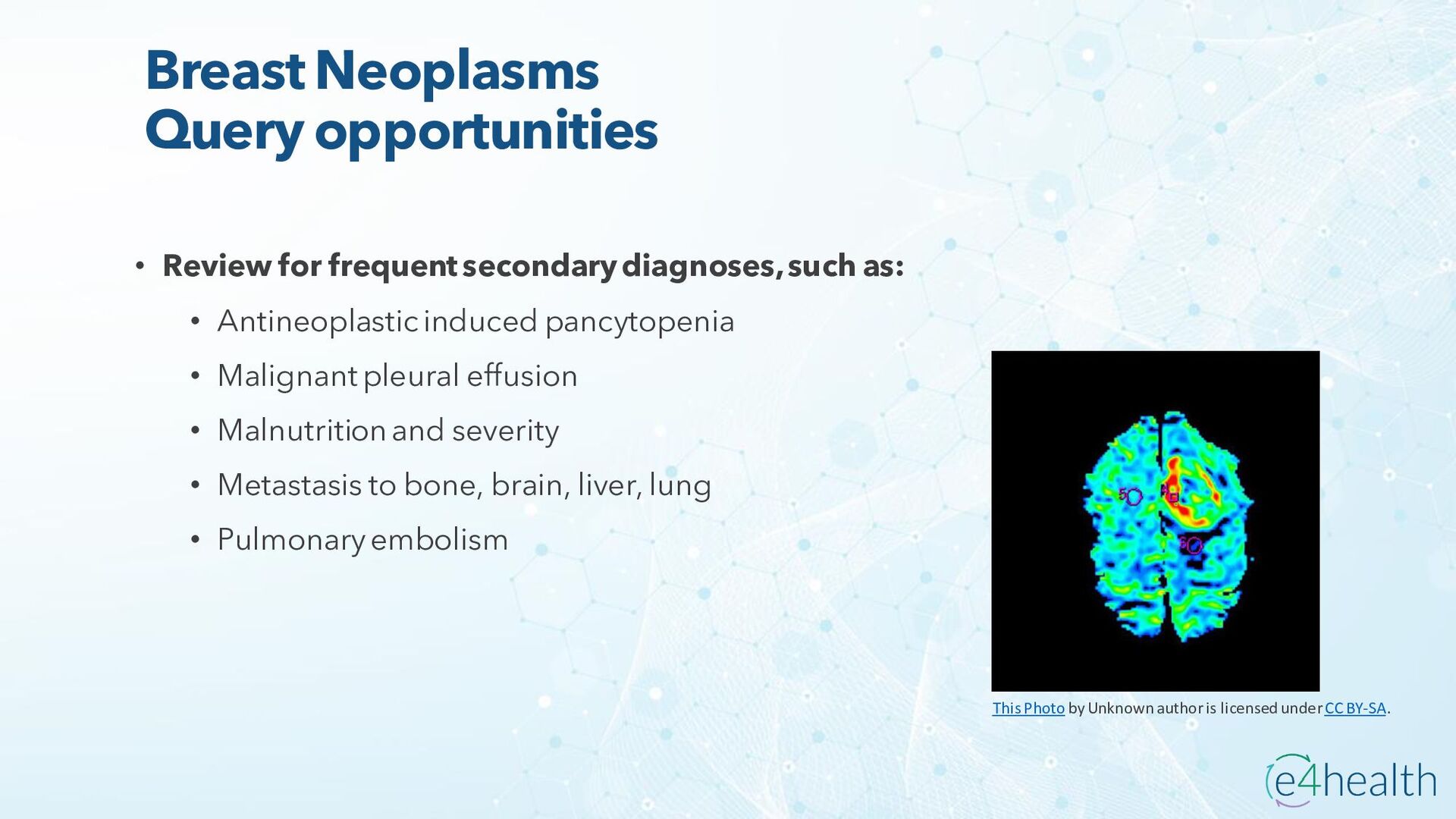 Breast Neoplasms
Query opportunities

• Review for frequent secondary diagnoses, such as:
  • Antineoplastic induced pancytopenia
  • Malignant pleural effusion
  • Malnutrition and severity
  • Metastasis to bone, brain, liver, lung
  • Pulmonary embolism

5
6

This Photo by Unknown author is licensed under CC BY-SA.

e4health